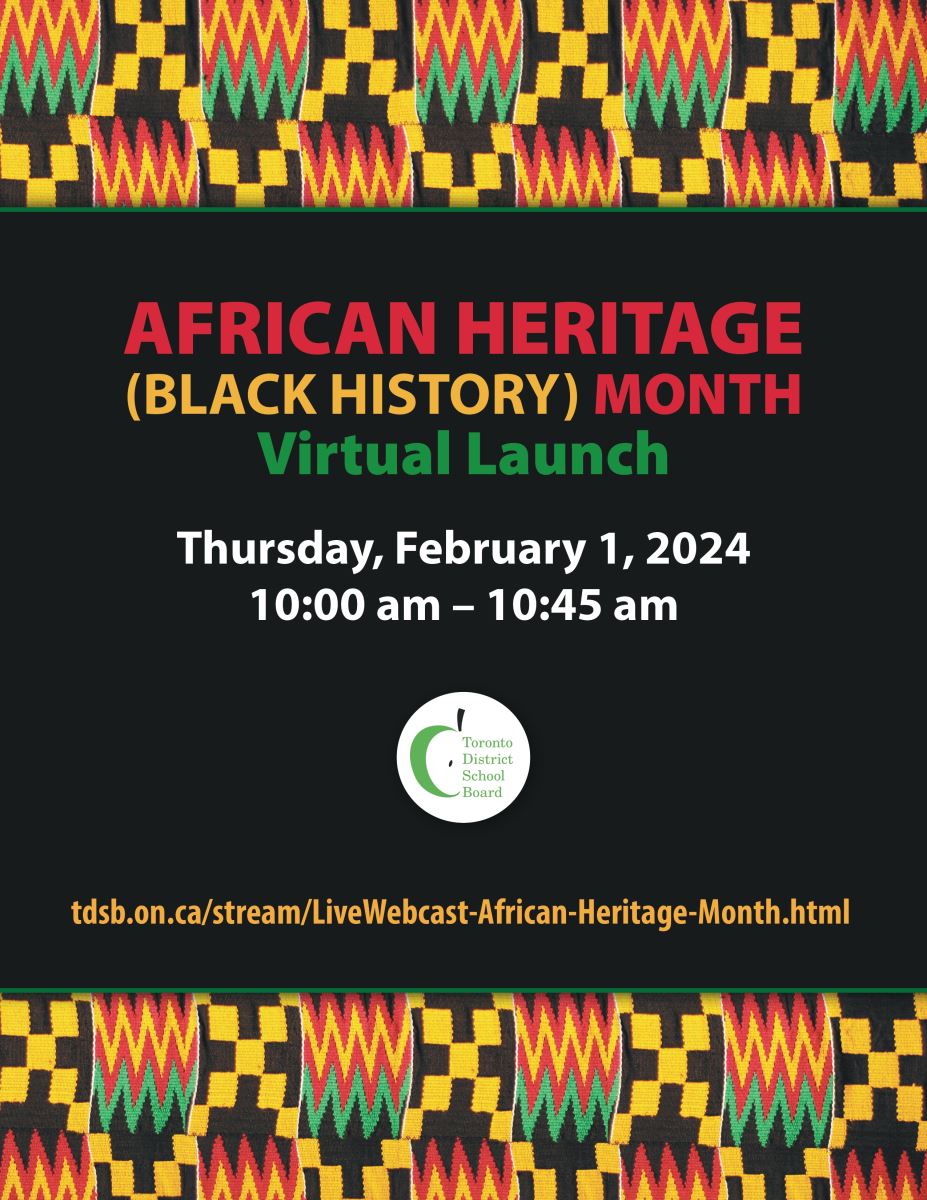 AFRICAN HERITAGE
(BLACK HISTORY) MONTH
Virtual Launch

Thursday, February 1, 2024
10:00 am – 10:45 am

Toronto District School Board

tdsb.on.ca/stream/LiveWebcast-African-Heritage-Month.html